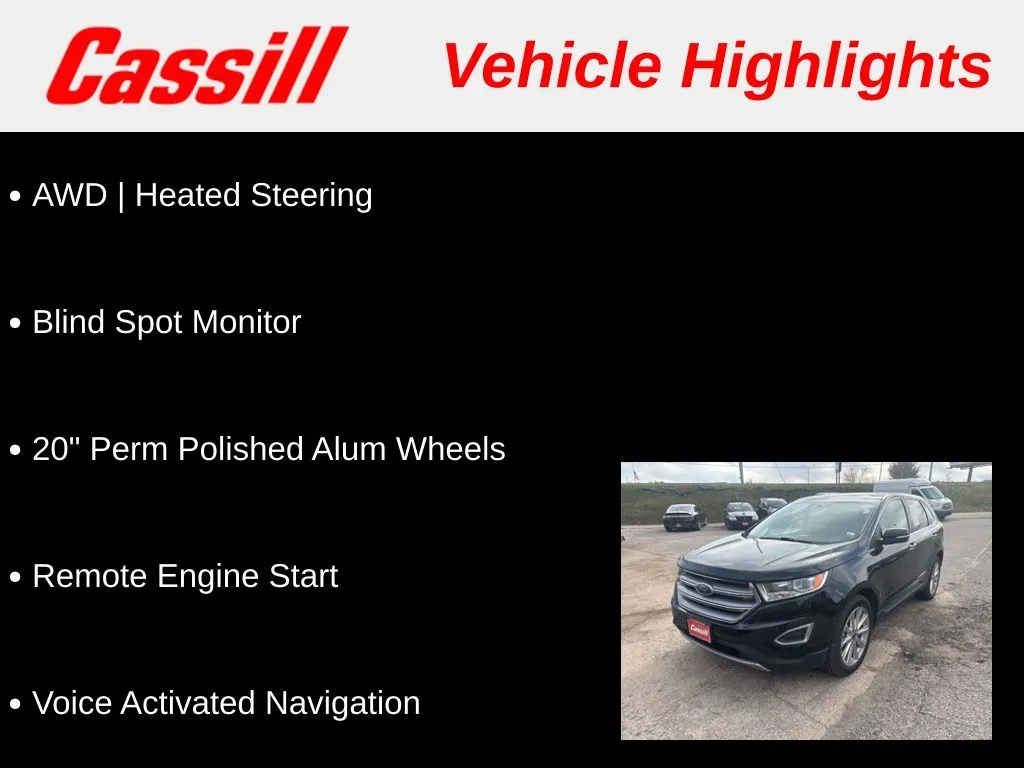 Cassill Vehicle Highlights

• AWD | Heated Steering

• Blind Spot Monitor

• 20" Perm Polished Alum Wheels

• Remote Engine Start

• Voice Activated Navigation

Cassill